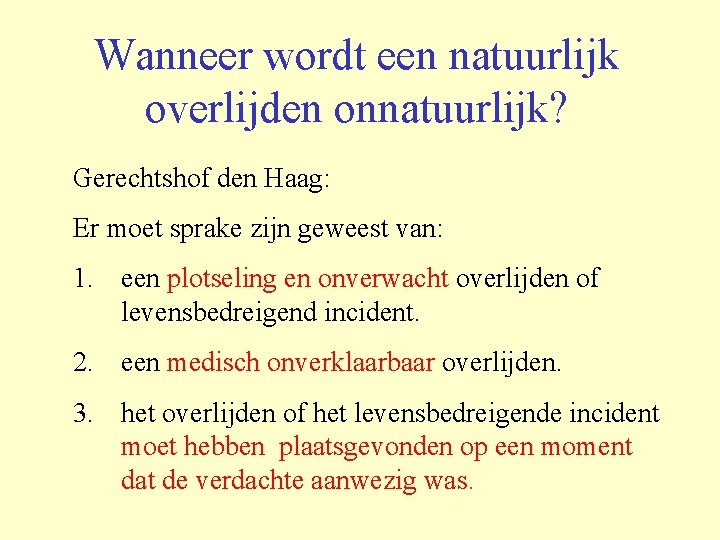 Wanneer wordt een natuurlijk overlijden onnatuurlijk?

Gerechtshof den Haag:

Er moet sprake zijn geweest van:

1. een plotseling en onverwacht overlijden of levensbedreigend incident.

2. een medisch onverklaarbaar overlijden.

3. het overlijden of het levensbedreigende incident moet hebben plaatsgevonden op een moment dat de verdachte aanwezig was.